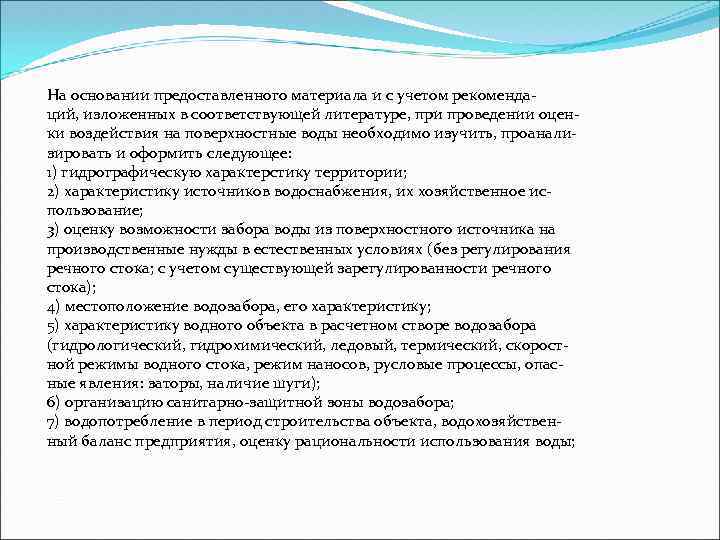 На основании предоставленного материала и с учетом рекомендаций, изложенных в соответствующей литературе, при проведении оценки воздействия на поверхностные воды необходимо изучить, проанализировать и оформить следующее:
1) гидрографическую характерстику территории;
2) характеристику источников водоснабжения, их хозяйственное использование;
3) оценку возможности забора воды из поверхностного источника на производственные нужды в естественных условиях (без регулирования речного стока; с учетом существующей зарегулированности речного стока);
4) местоположение водозабора, его характеристику;
5) характеристику водного объекта в расчетном створе водозабора (гидрологический, гидрохимический, ледовый, термический, скоростной режимы водного стока, режим наносов, русловые процессы, опасные явления: заторы, наличие шуги);
6) организацию санитарно-защитной зоны водозабора;
7) водопотребление в период строительства объекта, водохозяйственный баланс предприятия, оценку рациональности использования воды;